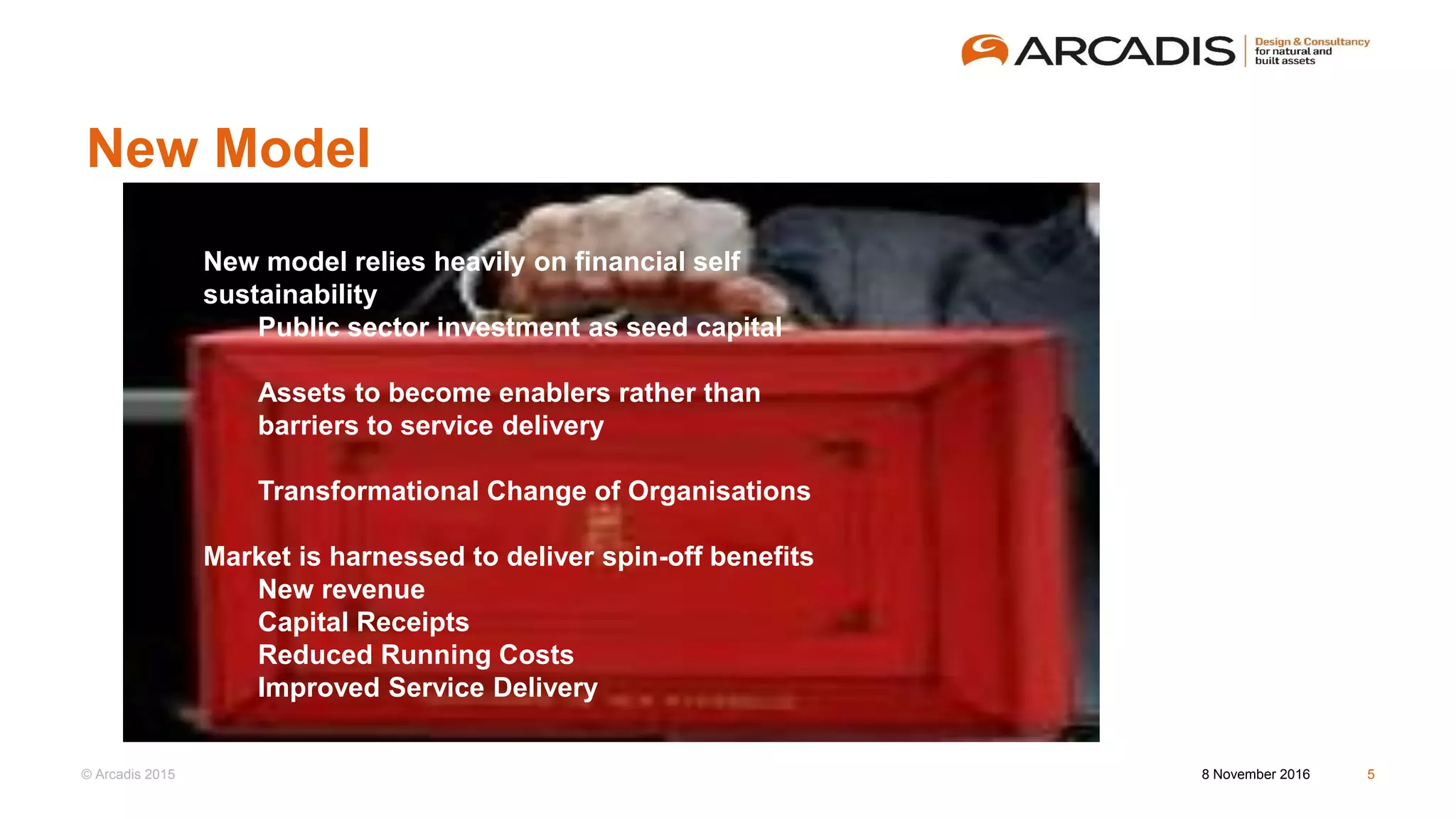 ARCADIS Design & Consultancy for natural and built assets

New Model

New model relies heavily on financial self sustainability

Public sector investment as seed capital

Assets to become enablers rather than barriers to service delivery

Transformational Change of Organisations

Market is harnessed to deliver spin-off benefits

New revenue

Capital Receipts

Reduced Running Costs

Improved Service Delivery

© Arcadis 2015

8 November 2016

5